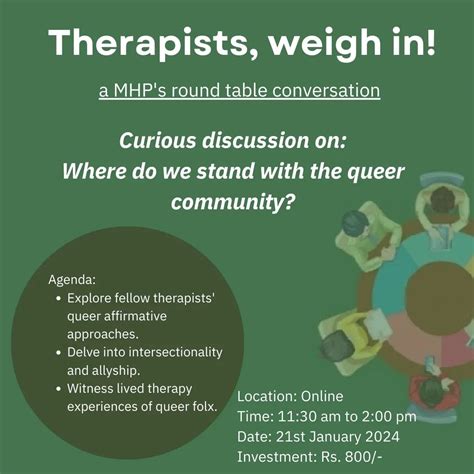 Therapists, weigh in!

a MHP's round table conversation

Curious discussion on:
Where do we stand with the queer community?

Agenda:
- Explore fellow therapists' queer affirmative approaches.
- Delve into intersectionality and allyship.
- Witness lived therapy experiences of queer folx.

Location: Online
Time: 11:30 am to 2:00 pm
Date: 21st January 2024
Investment: Rs. 800/-